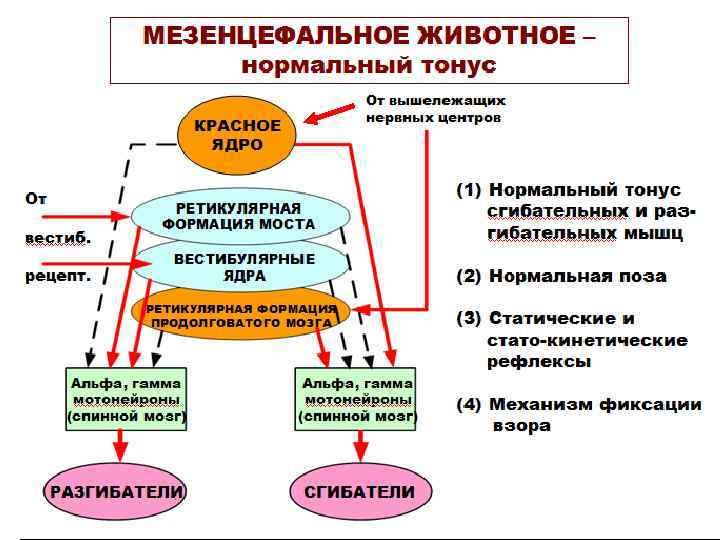 МЕЗЕНЦЕФАЛЬНОЕ ЖИВОТНОЕ – нормальный тонус

От вышележащих нервных центров

КРАСНОЕ ЯДРО

От вестиб. рецепт.

РЕТИКУЛЯРНАЯ ФОРМАЦИЯ МОСТА

ВЕСТИБУЛЯРНЫЕ ЯДРА

РЕТИКУЛЯРНАЯ ФОРМАЦИЯ ПРОДОЛГОВАТОГО МОЗГА

Альфа, гамма мотонейроны (спинной мозг)

Альфа, гамма мотонейроны (спинной мозг)

РАЗГИБАТЕЛИ

СГИБАТЕЛИ

(1) Нормальный тонус сгибательных и разгибательных мышц

(2) Нормальная поза

(3) Статические и стато-кинетические рефлексы

(4) Механизм фиксации взора